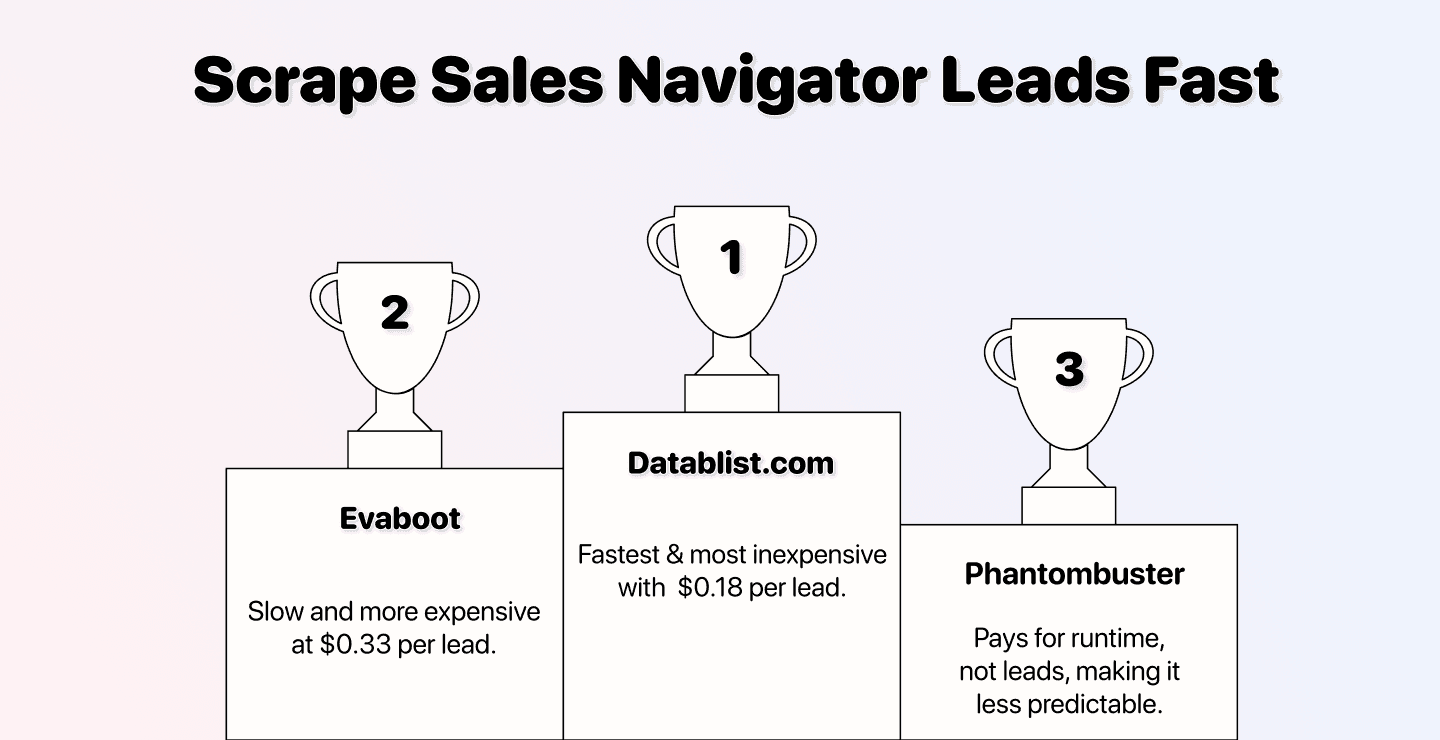 Scrape Sales Navigator Leads Fast

2

Evaboot

Slow and more expensive at \$0.33 per lead.

1

Datablist.com

Fastest & most inexpensive with \$0.18 per lead.

3

Phantombuster

Pays for runtime, not leads, making it less predictable.